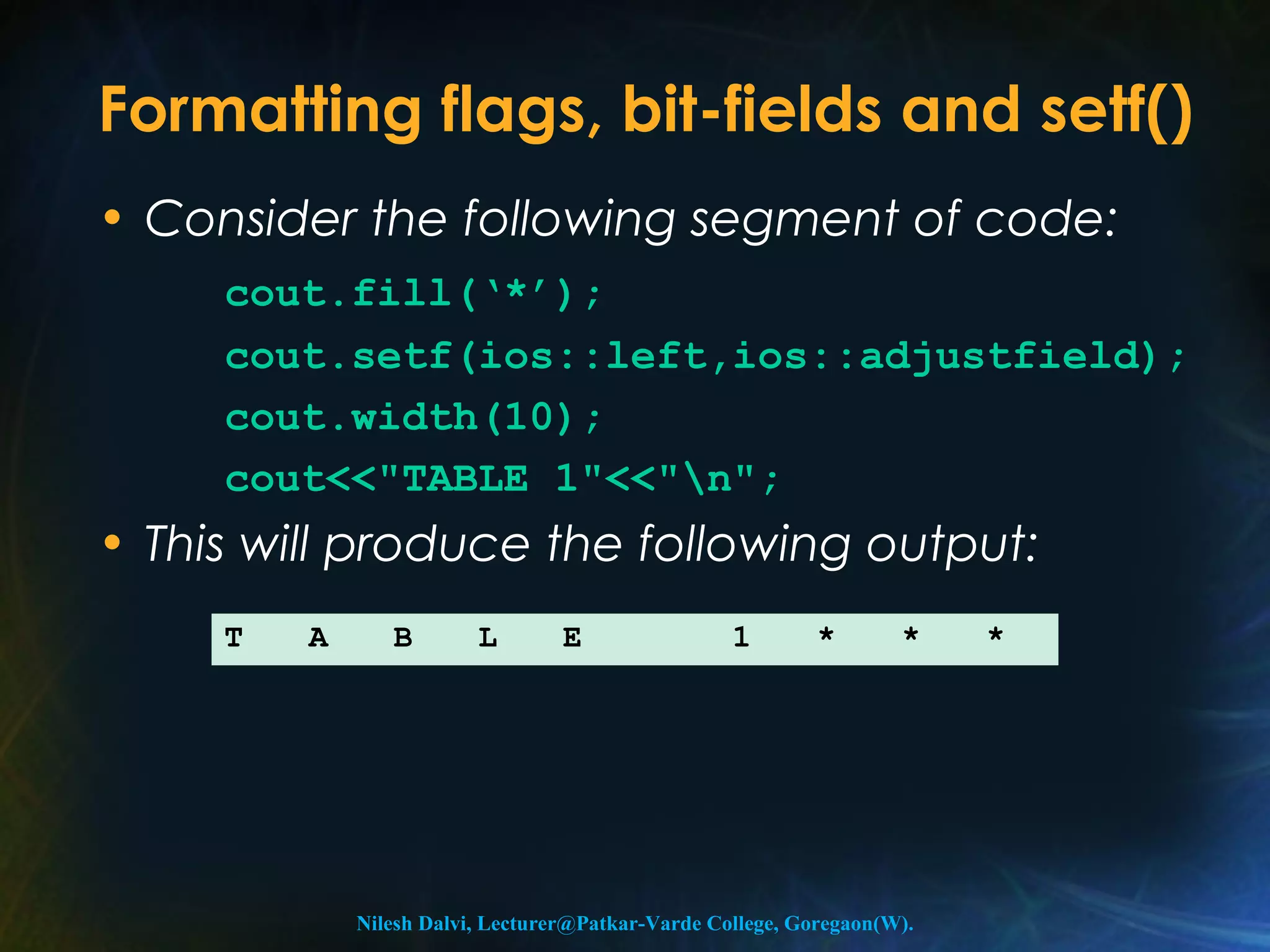 Formatting flags, bit-fields and setf()

• Consider the following segment of code:

cout.fill('*');

cout.setf(ios::left,ios::adjustfield);

cout.width(10);

cout<<"TABLE 1"<<"\n";

• This will produce the following output:

| T | A | B | L | E |  | 1 | * | * | * |
|---|---|---|---|---|---|---|---|---|---|

Nilesh Dalvi, Lecturer@Patkar-Varde College, Goregaon(W).